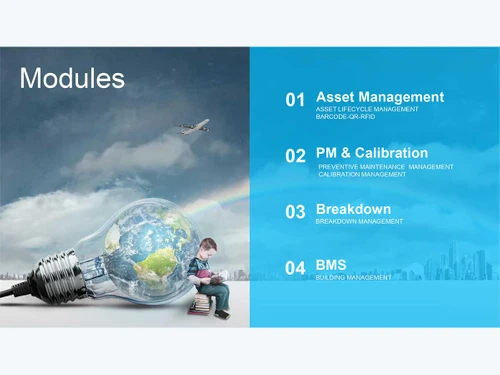 Modules

01 Asset Management
ASSET LIFECYCLE MANAGEMENT
BARCODE-QR-RFID

02 PM & Calibration
PREVENTIVE MAINTENANCE MANAGEMENT
CALIBRATION MANAGEMENT

03 Breakdown
BREAKDOWN MANAGEMENT

04 BMS
BUILDING MANAGEMENT